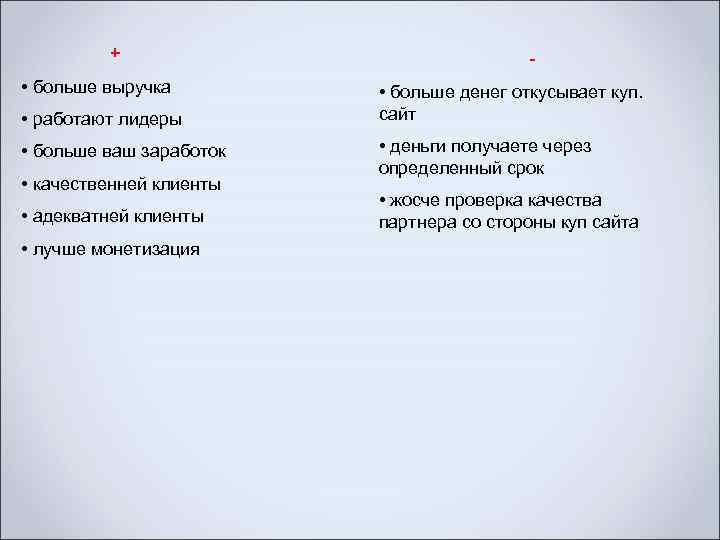 +

• больше выручка
• работают лидеры
• больше ваш заработок
• качественней клиенты
• адекватней клиенты
• лучше монетизация

-

• больше денег откусывает куп. сайт
• деньги получаете через определенный срок
• жосче проверка качества партнера со стороны куп сайта